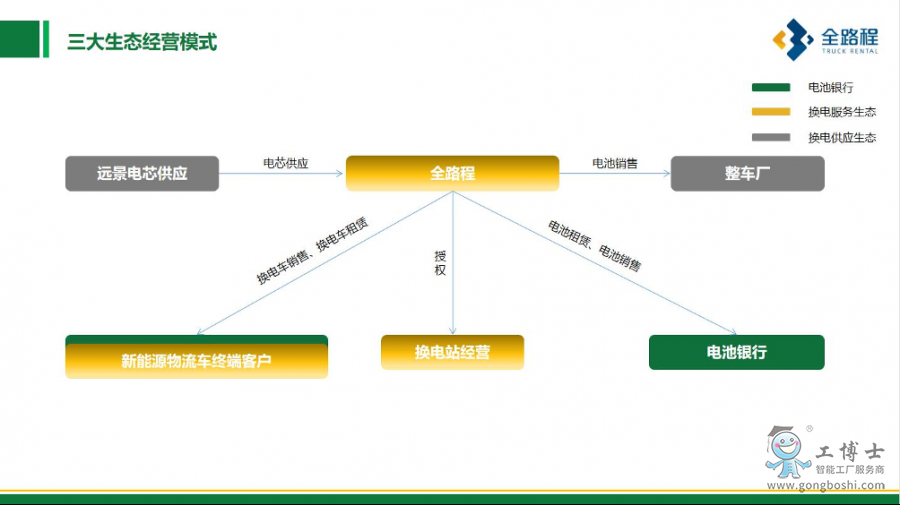 三大生态经营模式

全路程
TRUCK RENTAL

电池银行
换电服务生态
换电供应生态

远景电芯供应
电芯供应
全路程
电池销售
整车厂

换电车销售、换电车租赁
授权
电池租赁、电池销售

新能源物流车终端客户
换电站经营
电池银行

工博士
智能工厂服务商
www.gongboshi.com